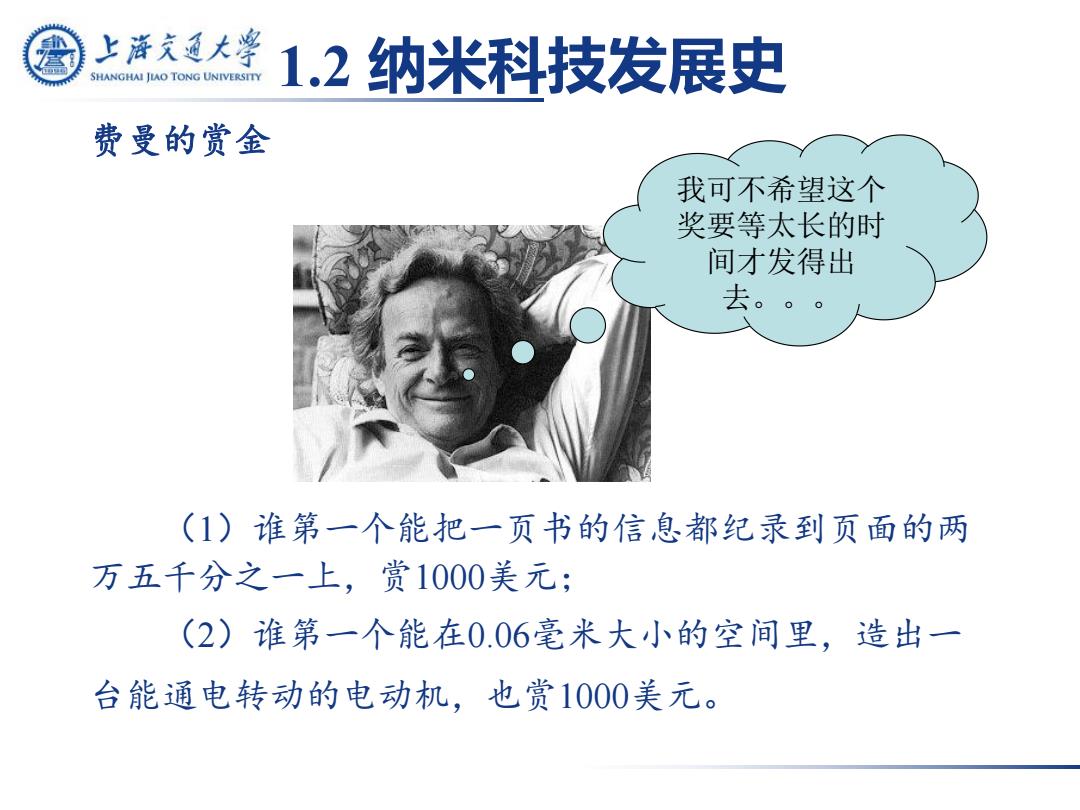 上海交通大学
SHANGHAI JIAO TONG UNIVERSITY
1.2 纳米科技发展史

费曼的赏金

我可不希望这个奖要等太长的时间才发得出去。。。

（1）谁第一个能把一页书的信息都纪录到页面的两万五千分之一上，赏1000美元；

（2）谁第一个能在0.06毫米大小的空间里，造出一台能通电转动的电动机，也赏1000美元。